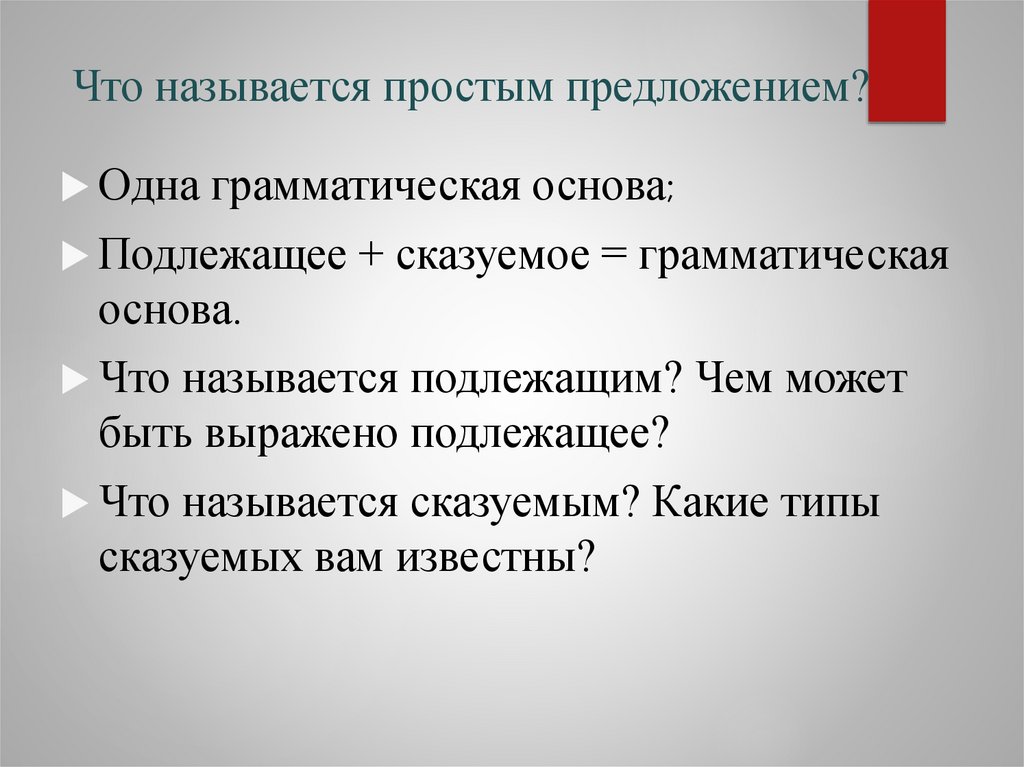 Что называется простым предложением?

Одна грамматическая основа;

Подлежащее + сказуемое = грамматическая основа.

Что называется подлежащим? Чем может быть выражено подлежащее?

Что называется сказуемым? Какие типы сказуемых вам известны?